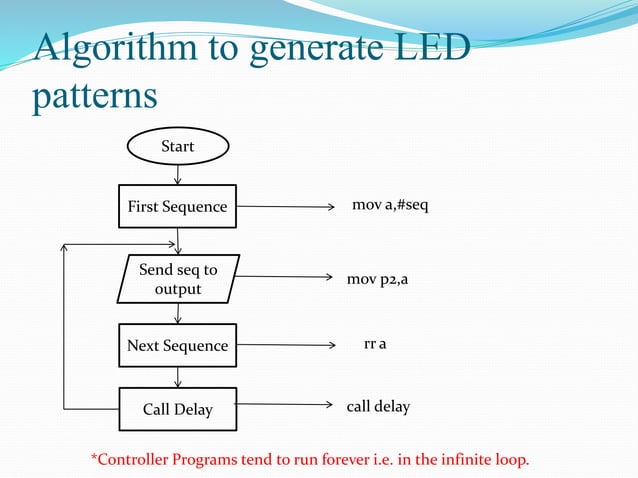 Algorithm to generate LED patterns

Start

First Sequence

mov a,#seq

Send seq to output

mov p2,a

Next Sequence

rr a

Call Delay

call delay

*Controller Programs tend to run forever i.e. in the infinite loop.